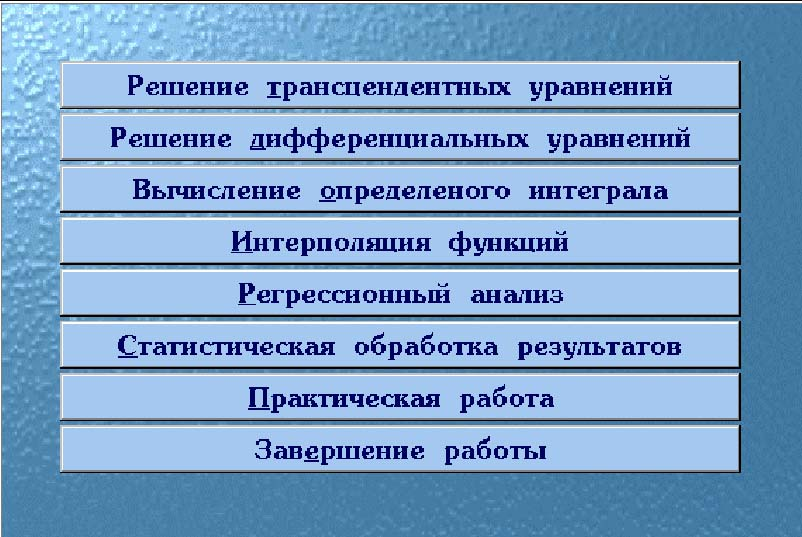 Решение трансцендентных уравнений

Решение дифференциальных уравнений

Вычисление определеного интеграла

Интерполяция функций

Регрессионный анализ

Статистическая обработка результатов

Практическая работа

Завершение работы